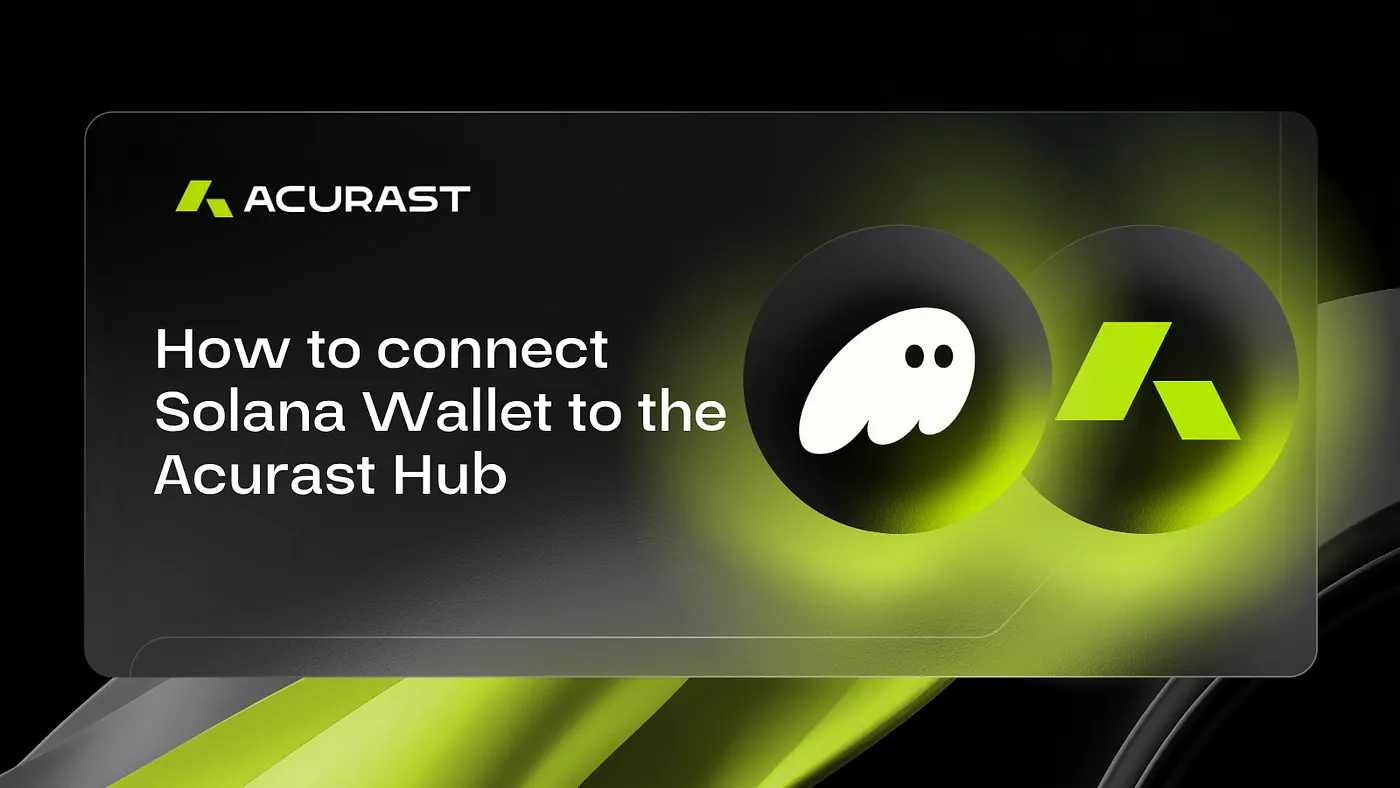 ACURAST

How to connect Solana Wallet to the Acurast Hub